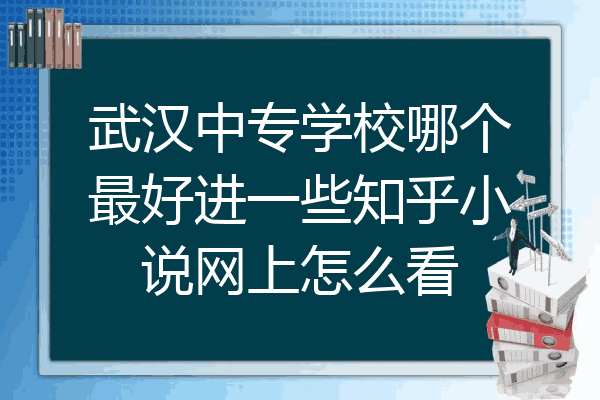 武汉中专学校哪个最好进一些知乎小说网上怎么看